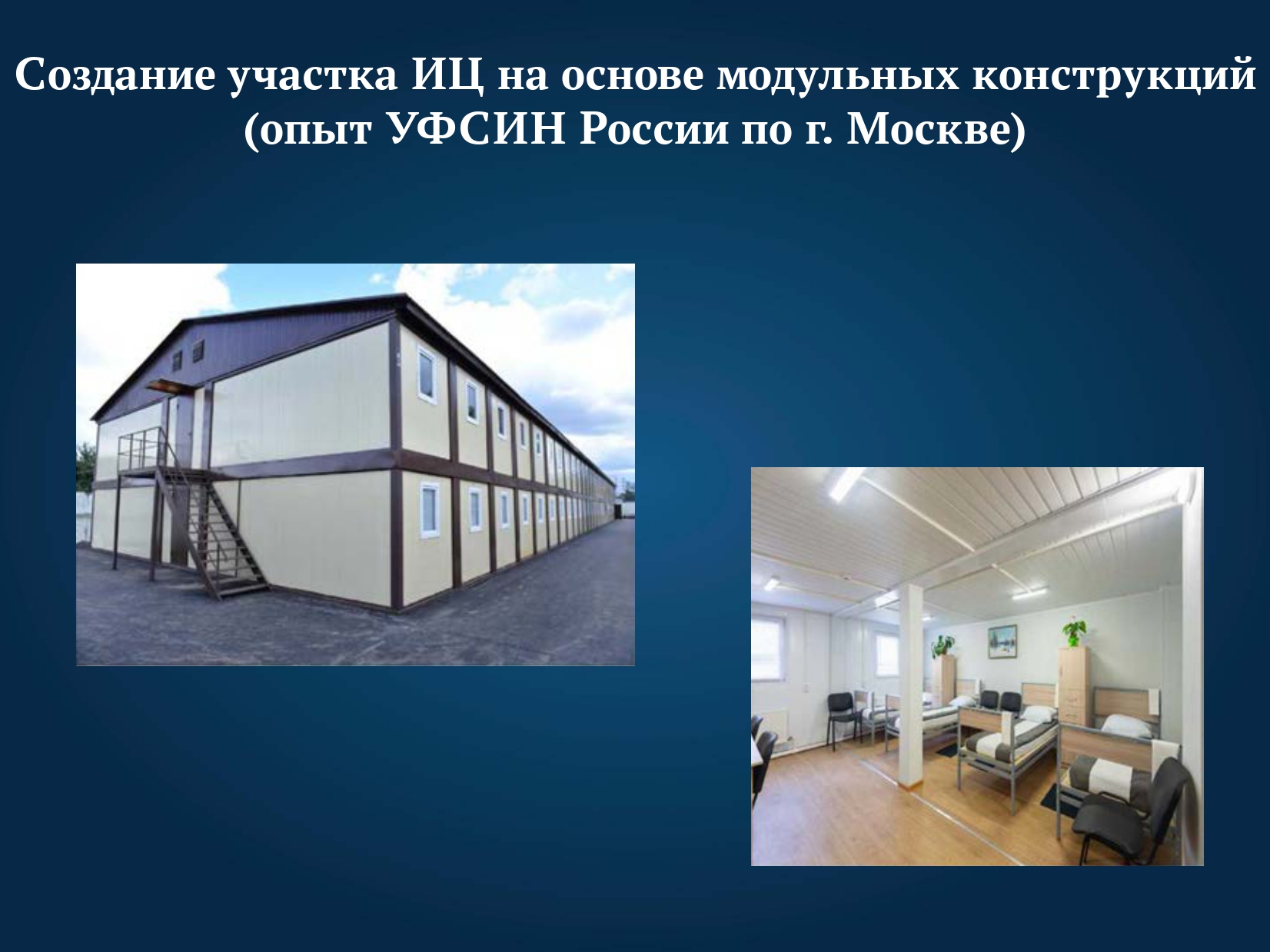 Создание участка ИЦ на основе модульных конструкций (опыт УФСИН России по г. Москве)